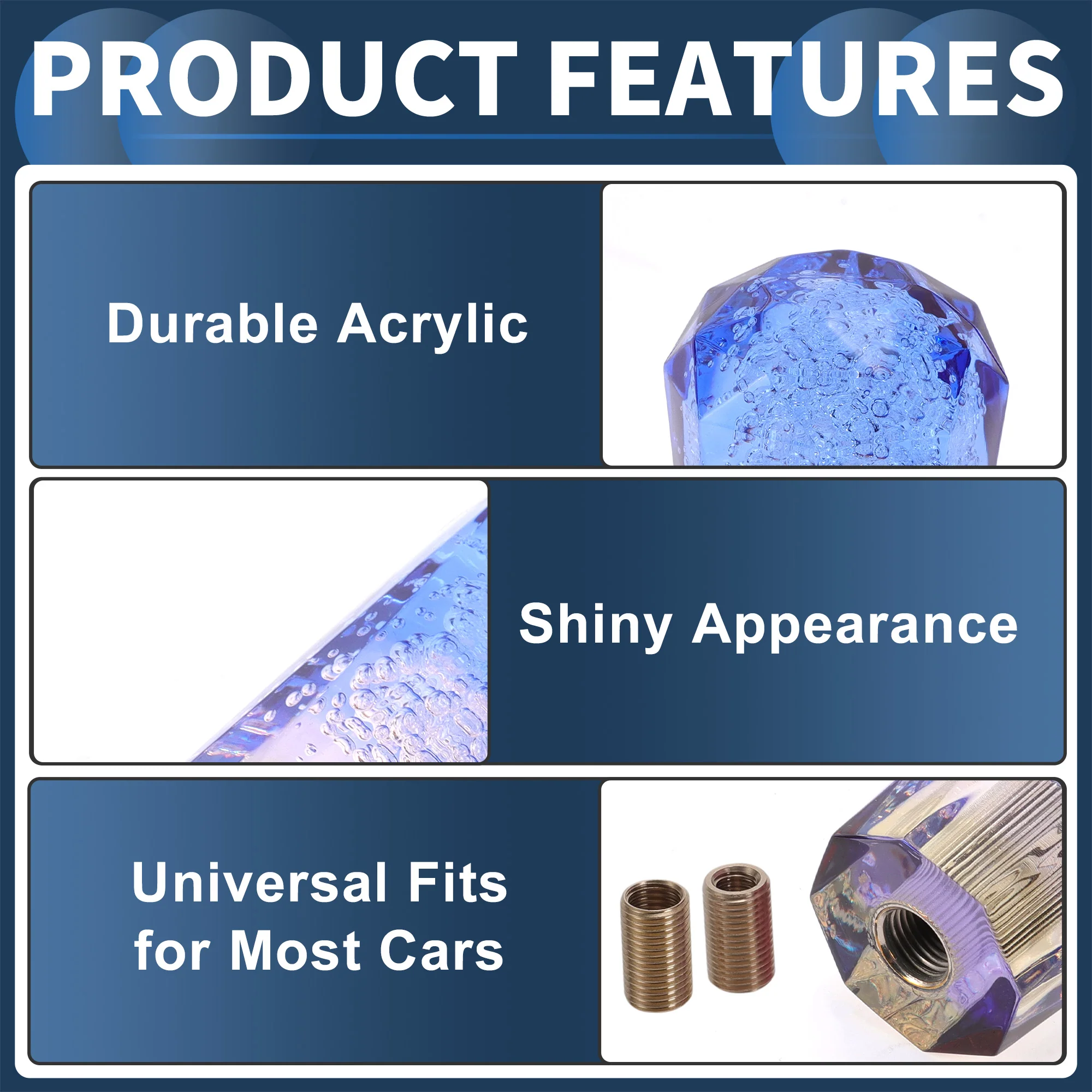 PRODUCT FEATURES

Durable Acrylic

Shiny Appearance

Universal Fits for Most Cars